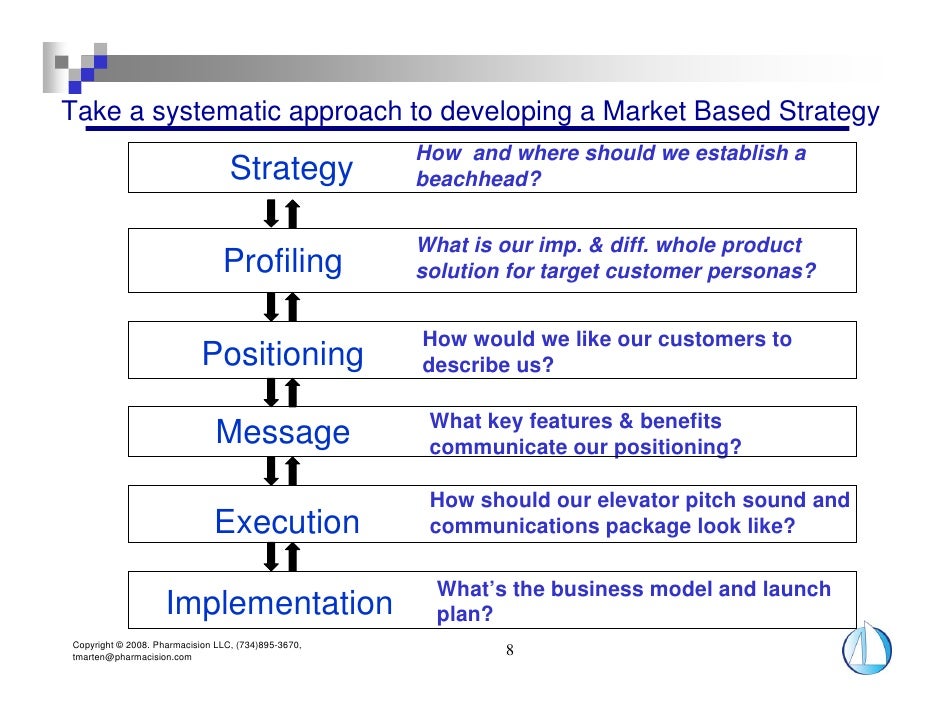 Take a systematic approach to developing a Market Based Strategy

Strategy
How and where should we establish a beachhead?

Profiling
What is our imp. & diff. whole product solution for target customer personas?

Positioning
How would we like our customers to describe us?

Message
What key features & benefits communicate our positioning?

Execution
How should our elevator pitch sound and communications package look like?

Implementation
What's the business model and launch plan?

Copyright © 2008. Pharmacision LLC, (734)895-3670, tmarten@pharmacision.com

8